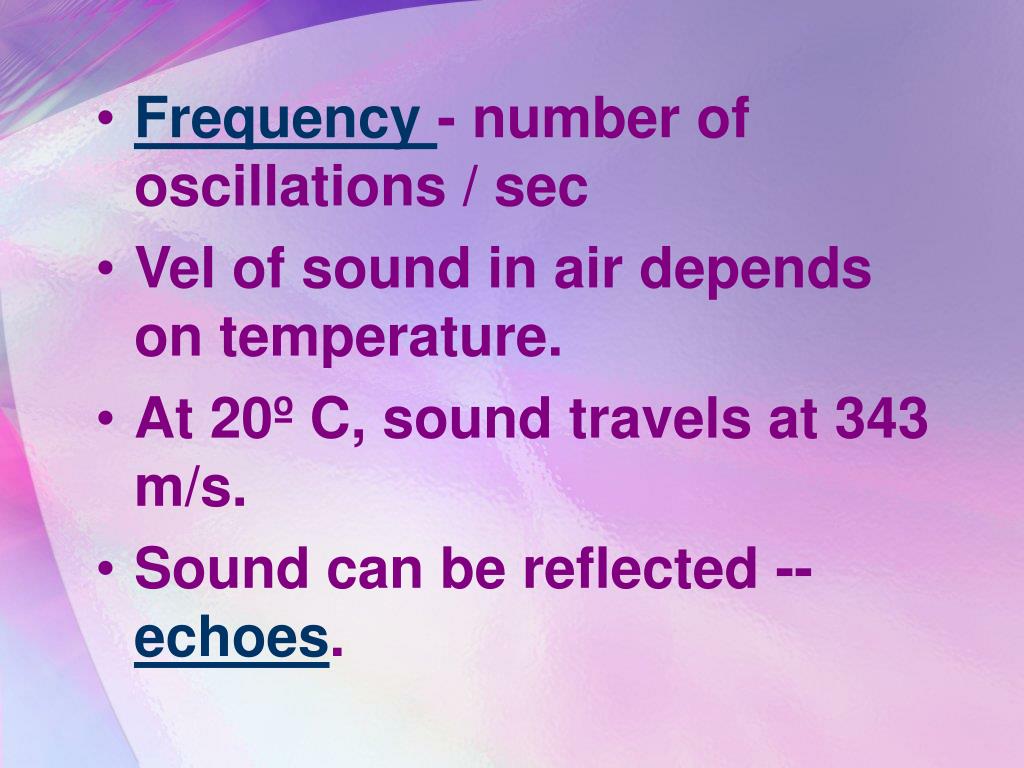 • Frequency - number of oscillations / sec
• Vel of sound in air depends on temperature.
• At 20º C, sound travels at 343 m/s.
• Sound can be reflected -- echoes.